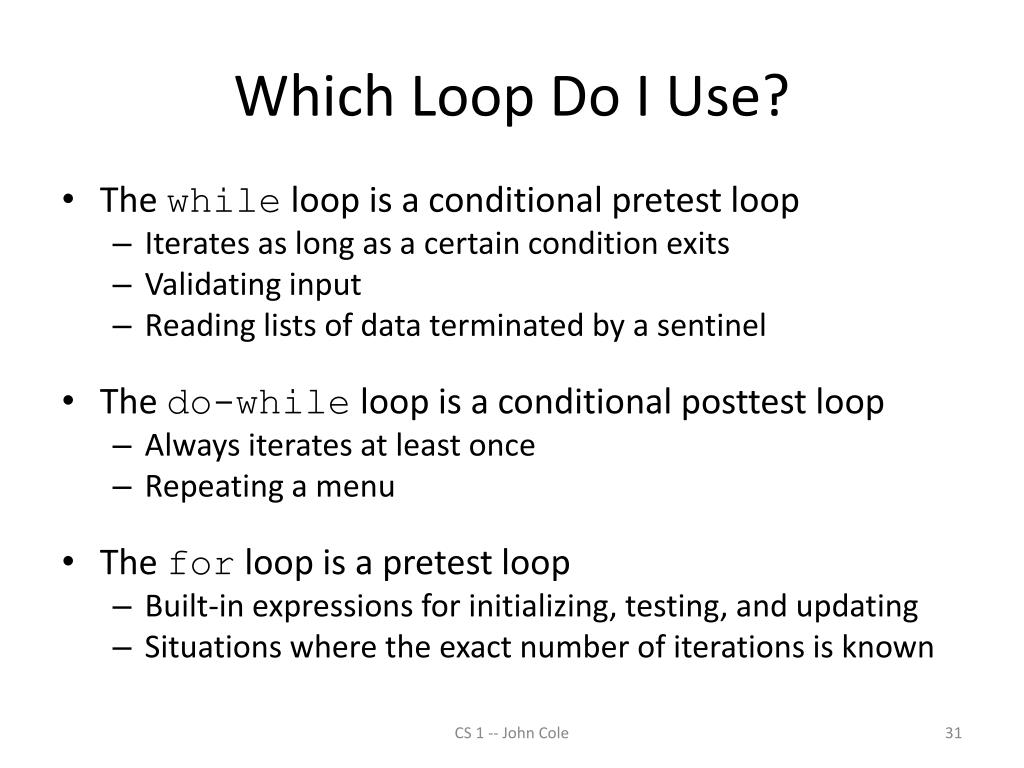 Which Loop Do I Use?

• The while loop is a conditional pretest loop
– Iterates as long as a certain condition exits
– Validating input
– Reading lists of data terminated by a sentinel

• The do-while loop is a conditional posttest loop
– Always iterates at least once
– Repeating a menu

• The for loop is a pretest loop
– Built-in expressions for initializing, testing, and updating
– Situations where the exact number of iterations is known

CS 1 -- John Cole

31